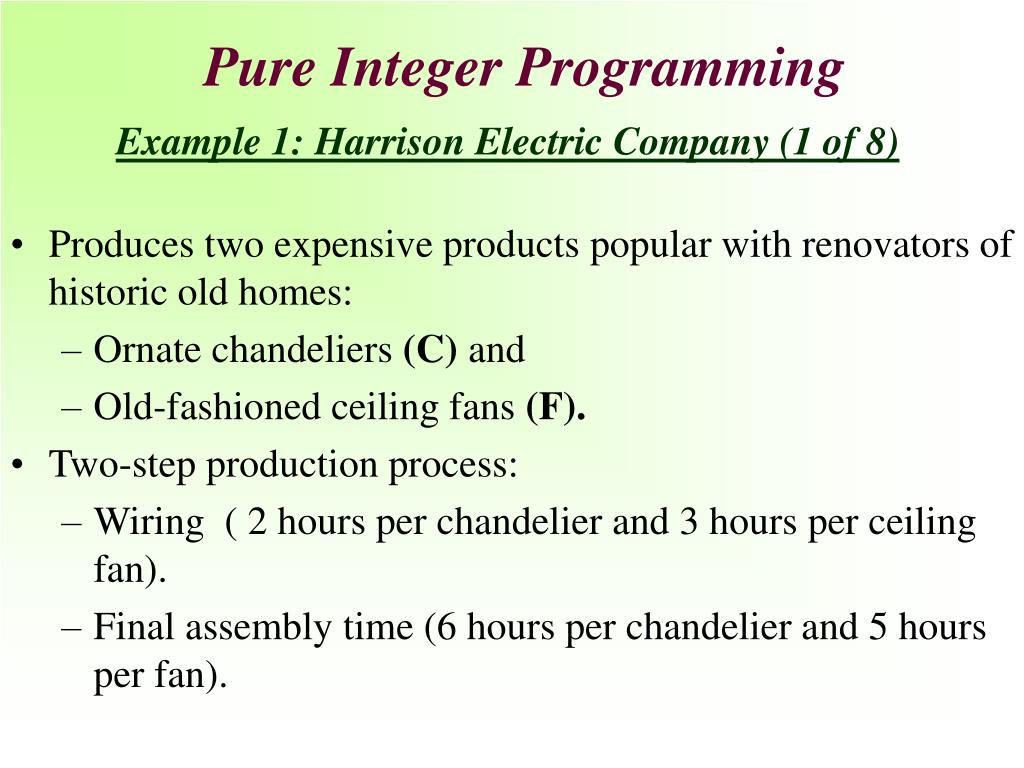 Pure Integer Programming

Example 1: Harrison Electric Company (1 of 8)

• Produces two expensive products popular with renovators of historic old homes:
– Ornate chandeliers (C) and
– Old-fashioned ceiling fans (F).
• Two-step production process:
– Wiring ( 2 hours per chandelier and 3 hours per ceiling fan).
– Final assembly time (6 hours per chandelier and 5 hours per fan).